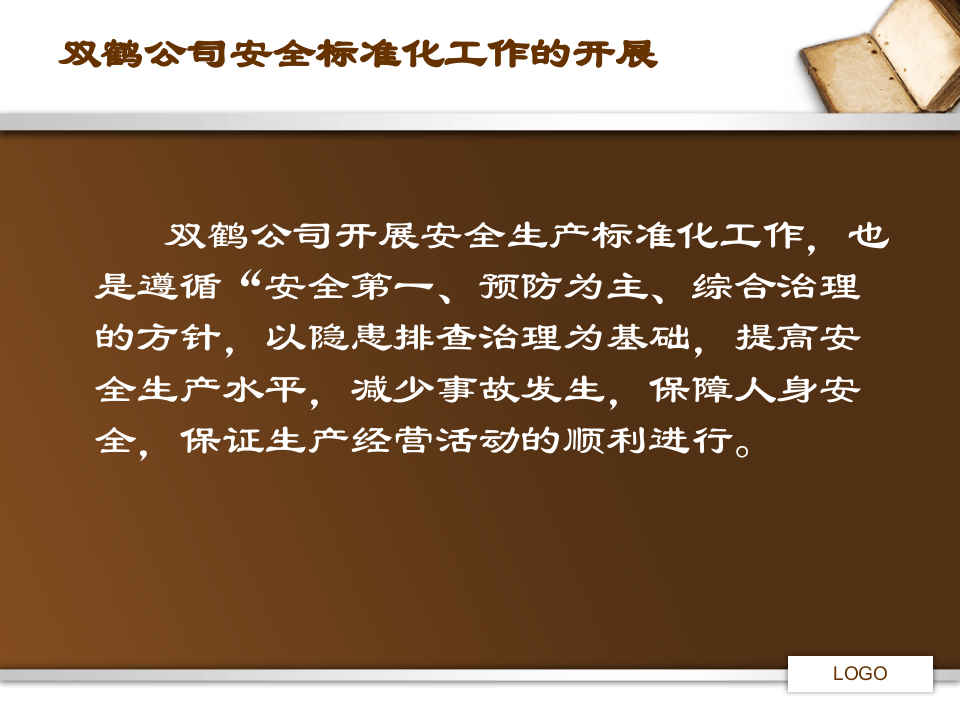 双鹤公司安全标准化工作的开展

双鹤公司开展安全生产标准化工作，也是遵循“安全第一、预防为主、综合治理的方针，以隐患排查治理为基础，提高安全生产水平，减少事故发生，保障人身安全，保证生产经营活动的顺利进行。

LOGO